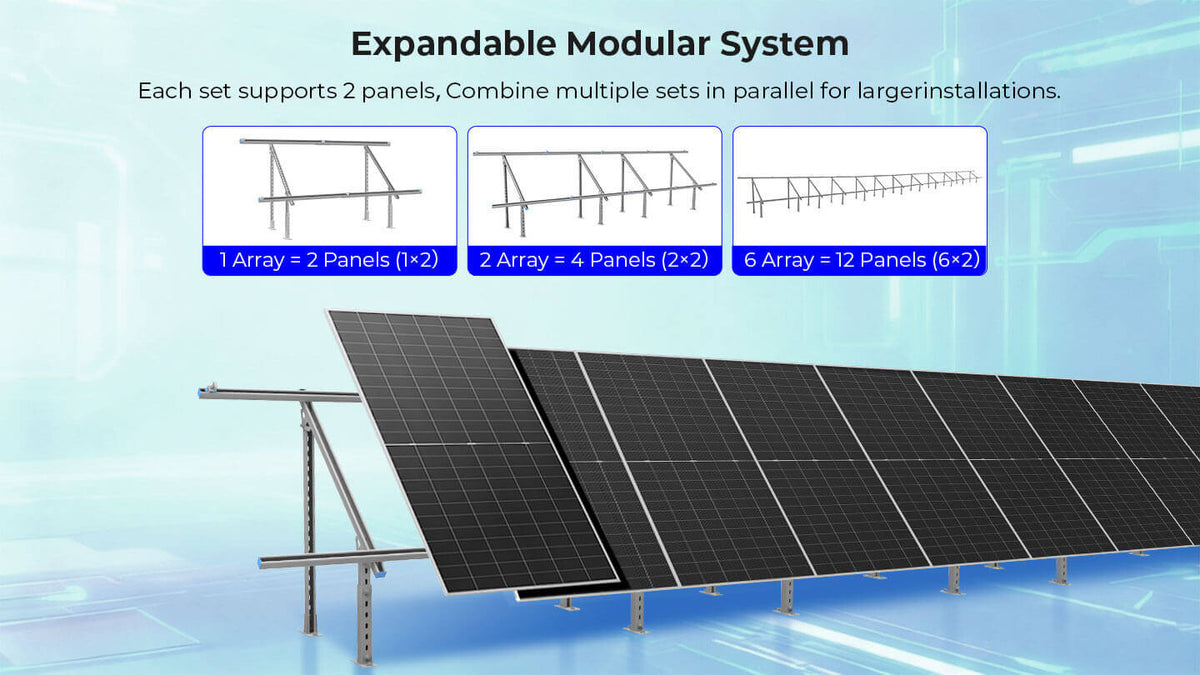 Expandable Modular System

Each set supports 2 panels, Combine multiple sets in parallel for largerinstallations.

1 Array = 2 Panels (1×2)

2 Array = 4 Panels (2×2)

6 Array = 12 Panels (6×2)